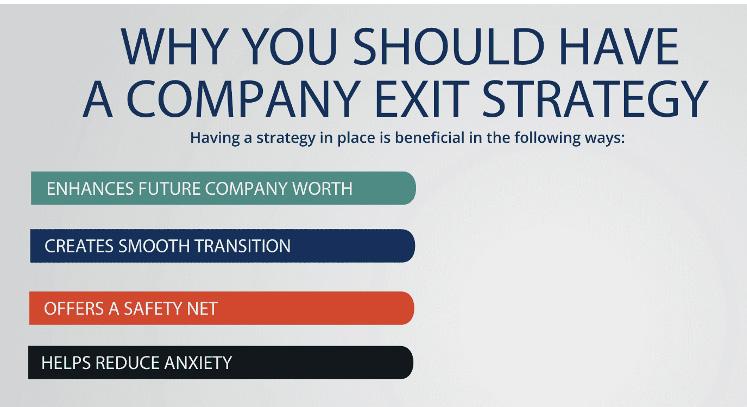 WHY YOU SHOULD HAVE A COMPANY EXIT STRATEGY

Having a strategy in place is beneficial in the following ways:

ENHANCES FUTURE COMPANY WORTH

CREATES SMOOTH TRANSITION

OFFERS A SAFETY NET

HELPS REDUCE ANXIETY